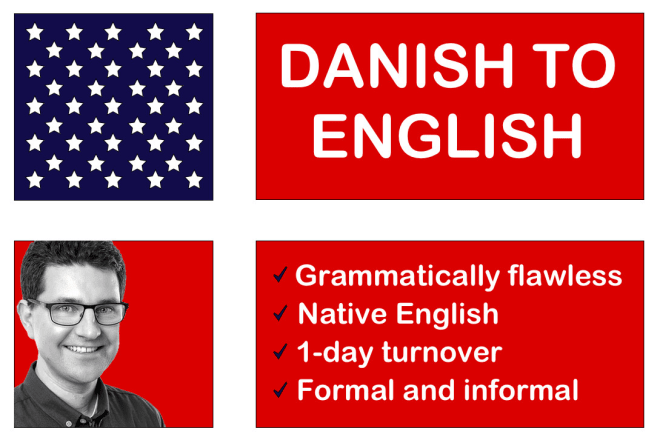 DANISH TO ENGLISH

✓ Grammatically flawless
✓ Native English
✓ 1-day turnover
✓ Formal and informal